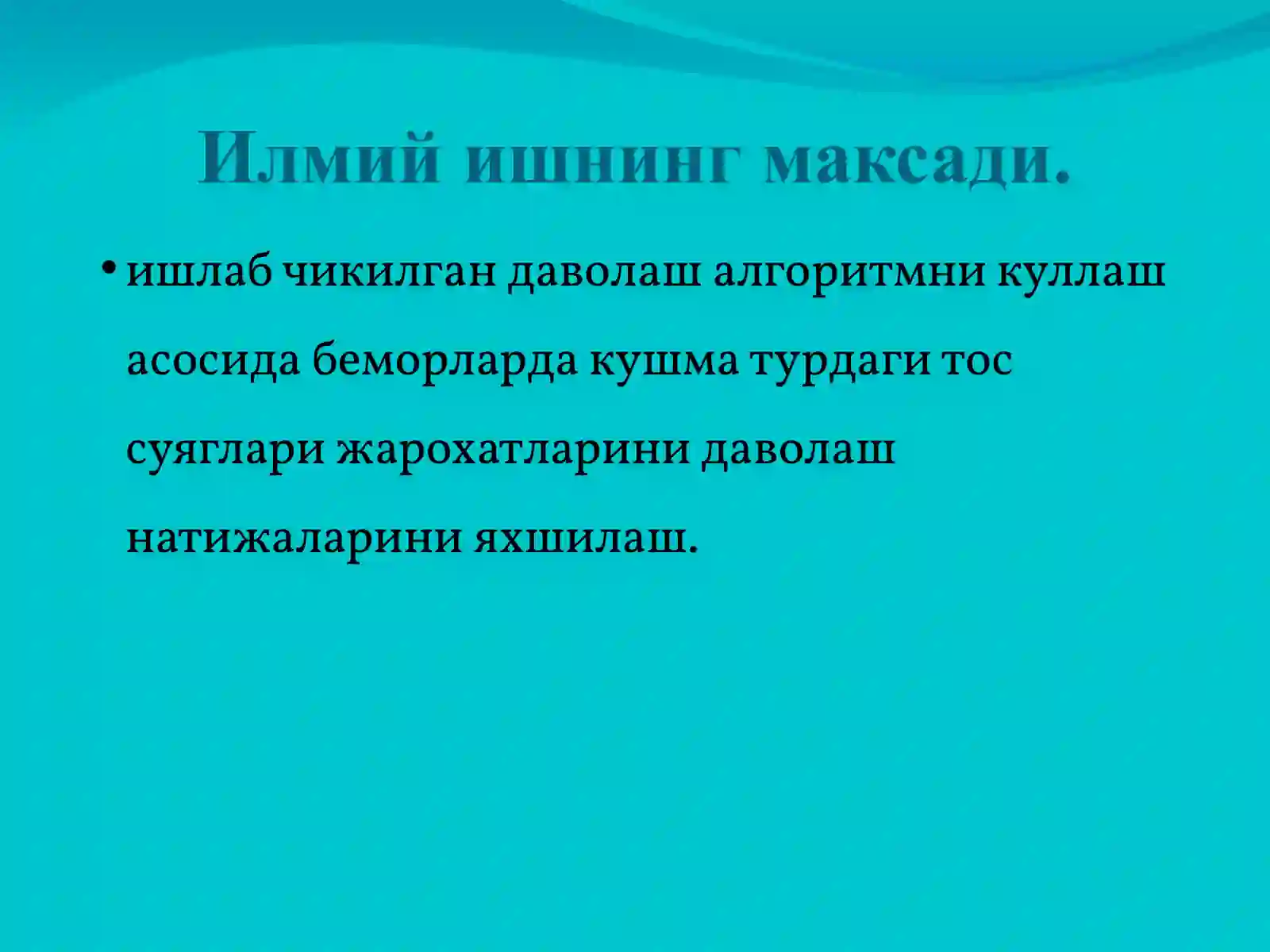 Илмий ишнинг максади.

• ишлаб чикилган даволаш алгоритмни куллаш асосида беморларда кушма турдаги тос суяглари жарохатларини даволаш натижаларини яхшилаш.